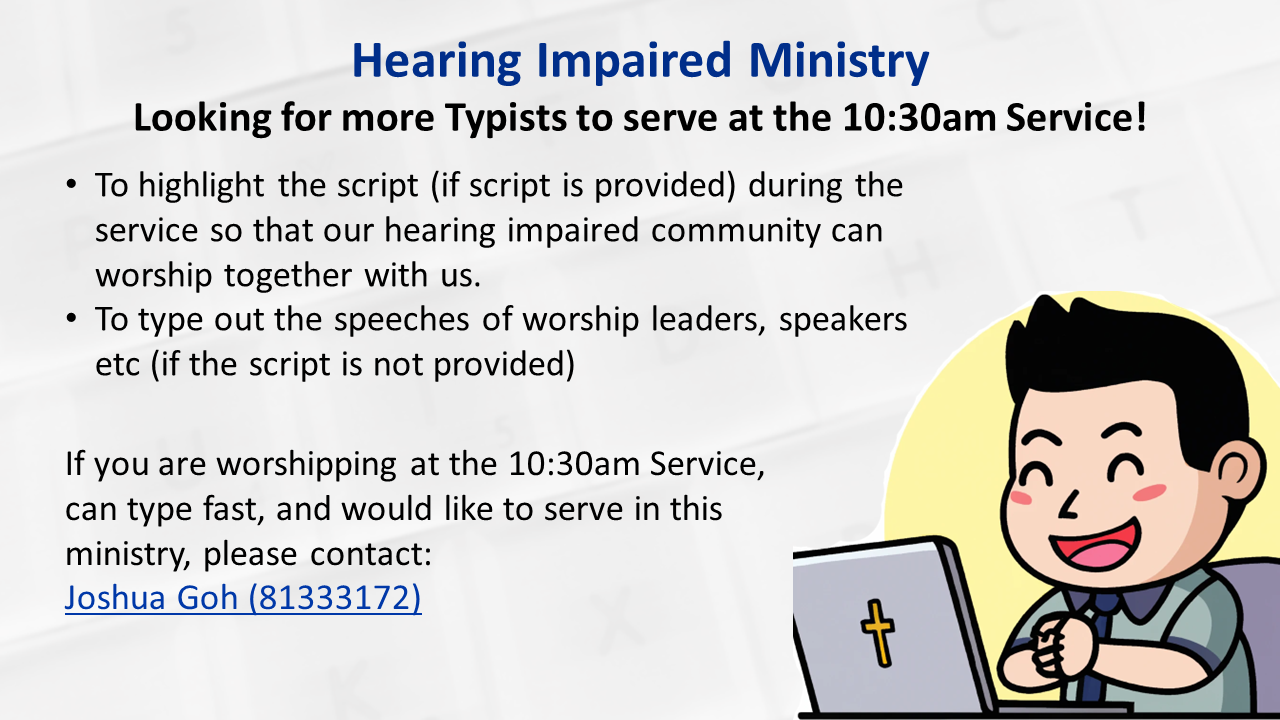 Hearing Impaired Ministry
Looking for more Typists to serve at the 10:30am Service!

• To highlight the script (if script is provided) during the service so that our hearing impaired community can worship together with us.
• To type out the speeches of worship leaders, speakers etc (if the script is not provided)

If you are worshipping at the 10:30am Service, can type fast, and would like to serve in this ministry, please contact:
Joshua Goh (81333172)